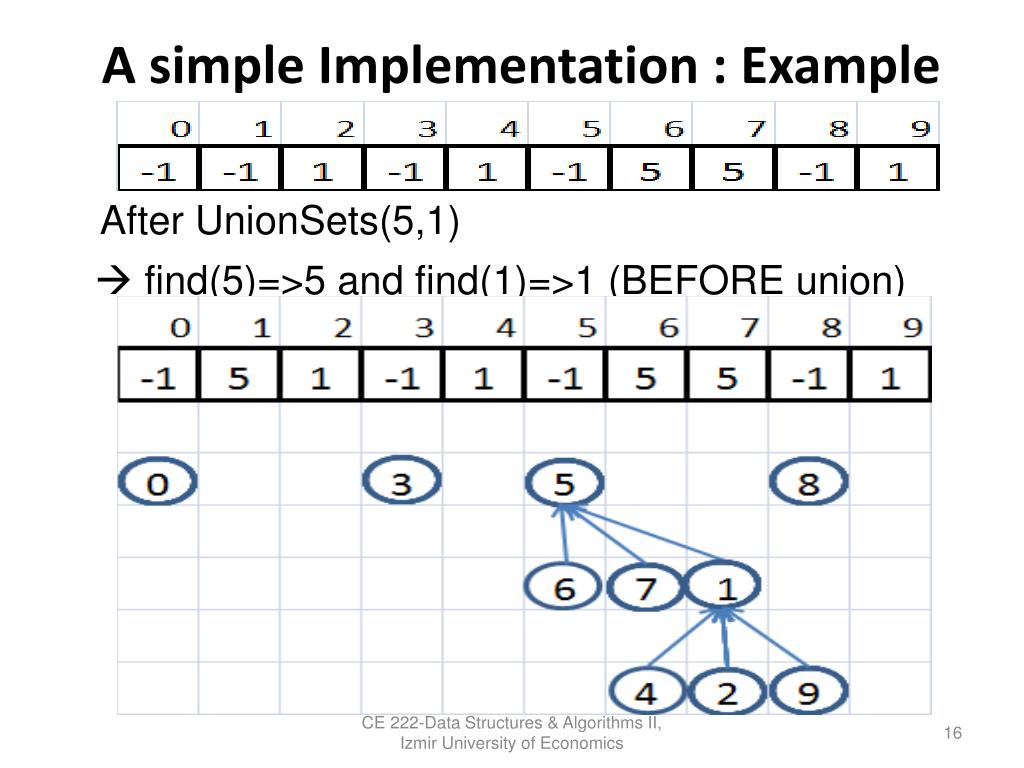 A simple Implementation : Example

| 0 | 1 | 2 | 3 | 4 | 5 | 6 | 7 | 8 | 9 |
|---|---|---|---|---|---|---|---|---|---|
| -1 | -1 | 1 | -1 | 1 | -1 | 5 | 5 | -1 | 1 |

After UnionSets(5,1)

→ find(5)=>5 and find(1)=>1 (BEFORE union)

| 0 | 1 | 2 | 3 | 4 | 5 | 6 | 7 | 8 | 9 |
|---|---|---|---|---|---|---|---|---|---|
| -1 | 5 | 1 | -1 | 1 | -1 | 5 | 5 | -1 | 1 |

0 3 5 8
6 7 1
4 2 9

CE 222-Data Structures & Algorithms II, Izmir University of Economics

16